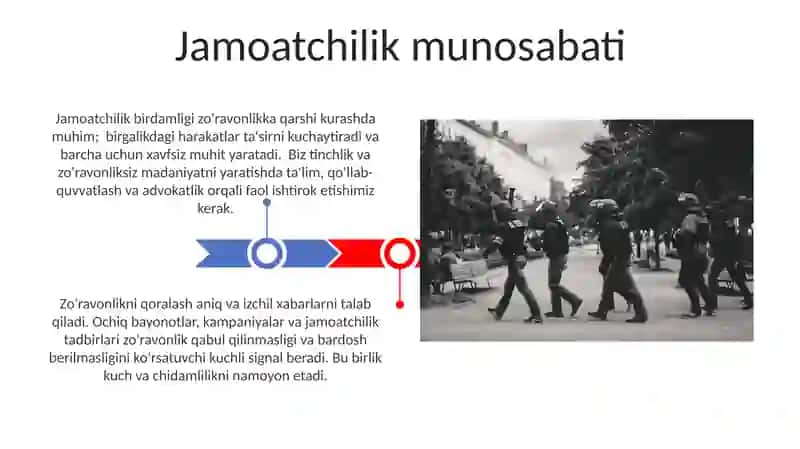 Jamoatchilik munosabati

Jamoatchilik birdamligi zo'ravonlikka qarshi kurashda muhim; birgalikdagi harakatlar ta'sirni kuchaytiradi va barcha uchun xavfsiz muhit yaratadi. Biz tinchlik va zo'ravonliksiz madaniyatni yaratishda ta'lim, qo'llab-quvvatlash va advokatlik orqali faol ishtirok etishimiz kerak.

Zo'ravonlikni qoralash aniq va izchil xabarlarni talab qiladi. Ochiq bayonotlar, kampaniyalar va jamoatchilik tadbirlari zo'ravonlik qabul qilinmasligi va bardosh berilmasligini ko'rsatuvchi kuchli signal beradi. Bu birlik kuch va chidamlilikni namoyon etadi.